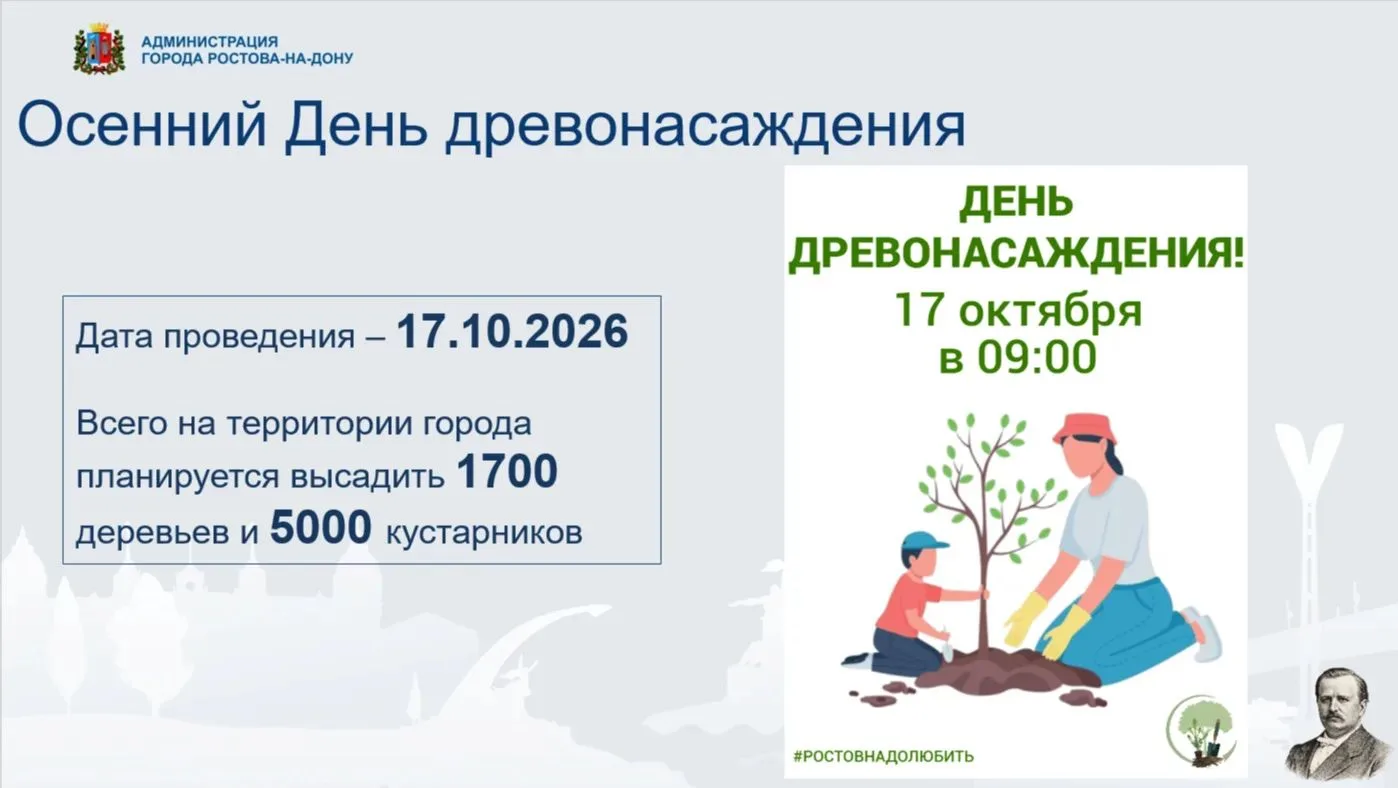 АДМИНИСТРАЦИЯ
ГОРОДА РОСТОВА-НА-ДОНУ

Осенний День древонасаждения

Дата проведения – 17.10.2026

Всего на территории города планируется высадить 1700 деревьев и 5000 кустарников

ДЕНЬ ДРЕВОНАСАЖДЕНИЯ!
17 октября
в 09:00

#РОСТОВНАДОЛЮБИТЬ